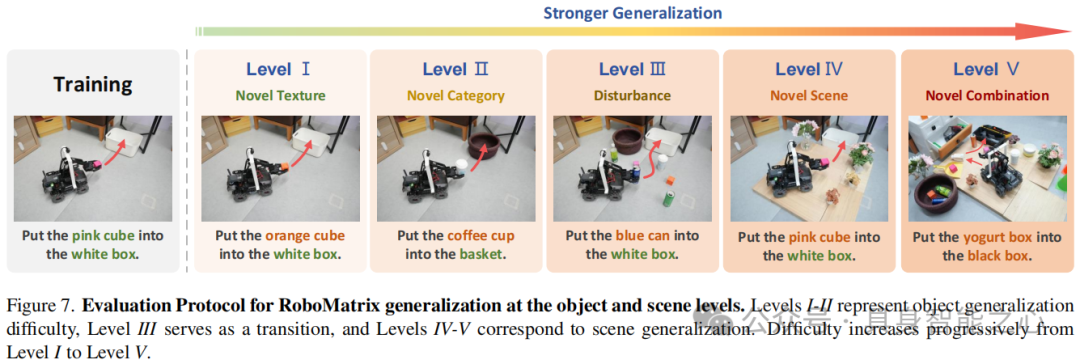 Stronger Generalization

Training

Put the pink cube into the white box.

Level Ⅰ
Novel Texture

Put the orange cube into the white box.

Level Ⅱ
Novel Category

Put the coffee cup into the basket.

Level Ⅲ
Disturbance

Put the blue can into the white box.

Level Ⅳ
Novel Scene

Put the pink cube into the white box.

Level Ⅴ
Novel Combination

Put the yogurt box into the black box.

Figure 7. **Evaluation Protocol for RoboMatrix generalization at the object and scene levels.** Levels *I-II* represent object generalization difficulty, Level *III* serves as a transition, and Levels *IV-V* correspond to scene generalization. Difficulty increases progressively from Level *I* to Level *V*.

公众号 · 具身智能之心